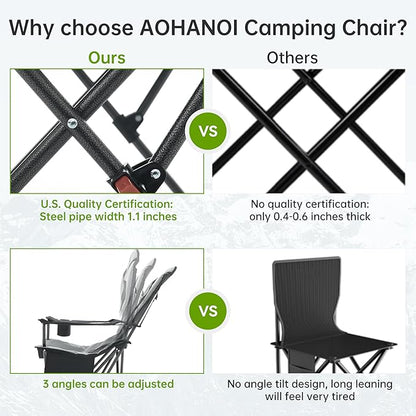 Why choose AOHANOI Camping Chair?

Ours

Others

VS

U.S. Quality Certification: Steel pipe width 1.1 inches

No quality certification: only 0.4-0.6 inches thick

VS

3 angles can be adjusted

No angle tilt design, long leaning will feel very tired